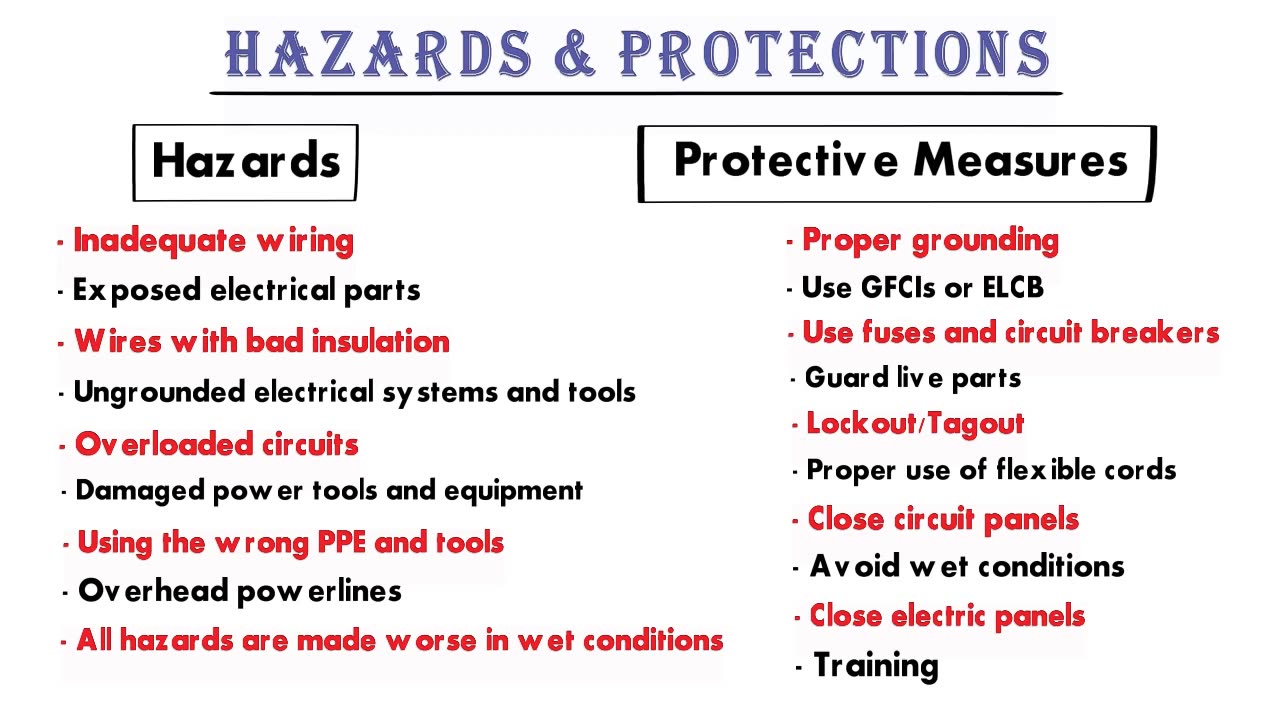 HAZARDS & PROTECTIONS

Hazards

- Inadequate wiring
- Exposed electrical parts
- Wires with bad insulation
- Ungrounded electrical systems and tools
- Overloaded circuits
- Damaged power tools and equipment
- Using the wrong PPE and tools
- Overhead powerlines
- All hazards are made worse in wet conditions

Protective Measures

- Proper grounding
- Use GFCIs or ELCB
- Use fuses and circuit breakers
- Guard live parts
- Lockout/Tagout
- Proper use of flexible cords
- Close circuit panels
- Avoid wet conditions
- Close electric panels
- Training